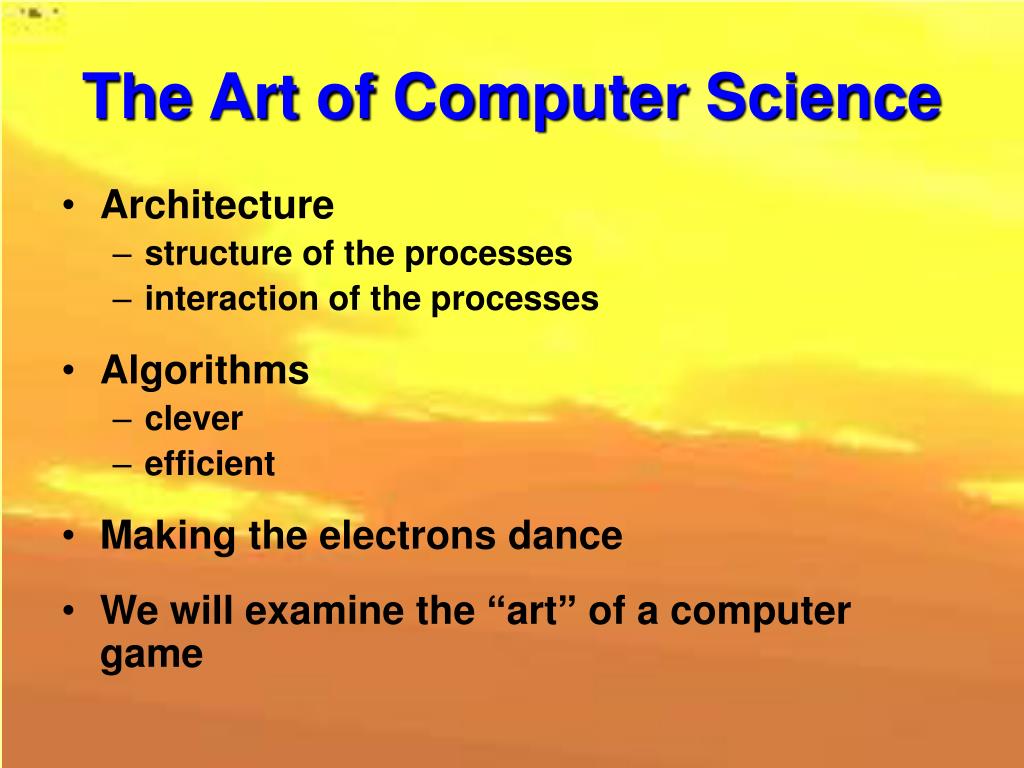 The Art of Computer Science

• Architecture
– structure of the processes
– interaction of the processes

• Algorithms
– clever
– efficient

• Making the electrons dance

• We will examine the “art” of a computer game